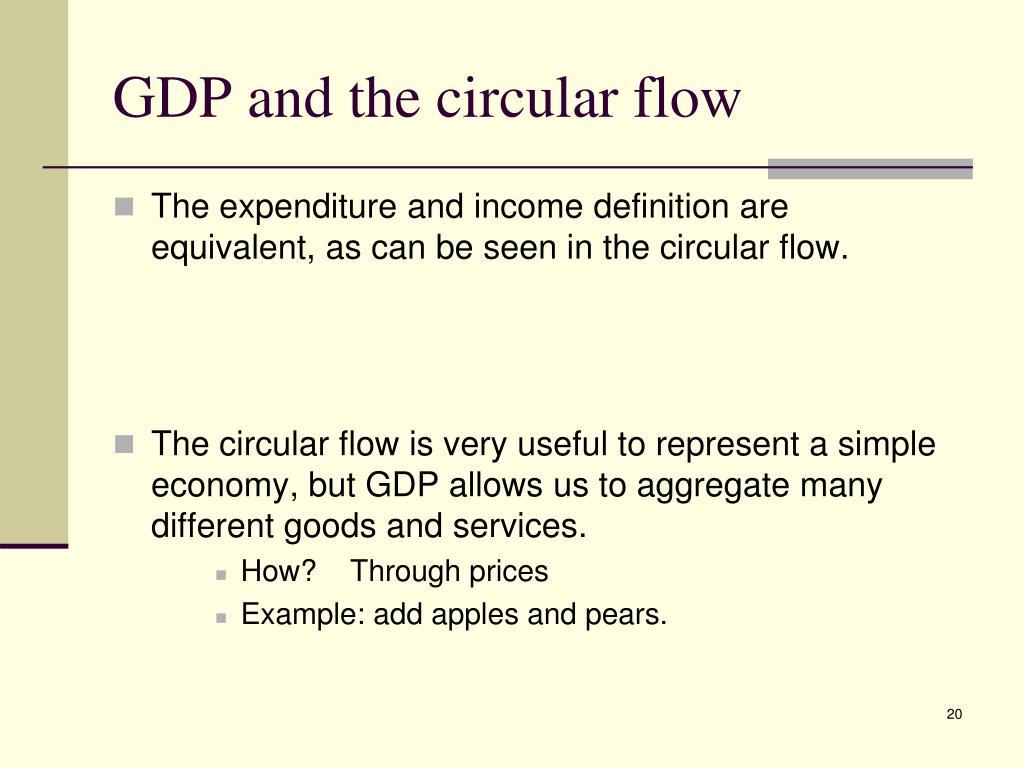 GDP and the circular flow

The expenditure and income definition are equivalent, as can be seen in the circular flow.

The circular flow is very useful to represent a simple economy, but GDP allows us to aggregate many different goods and services.

How? Through prices

Example: add apples and pears.

20